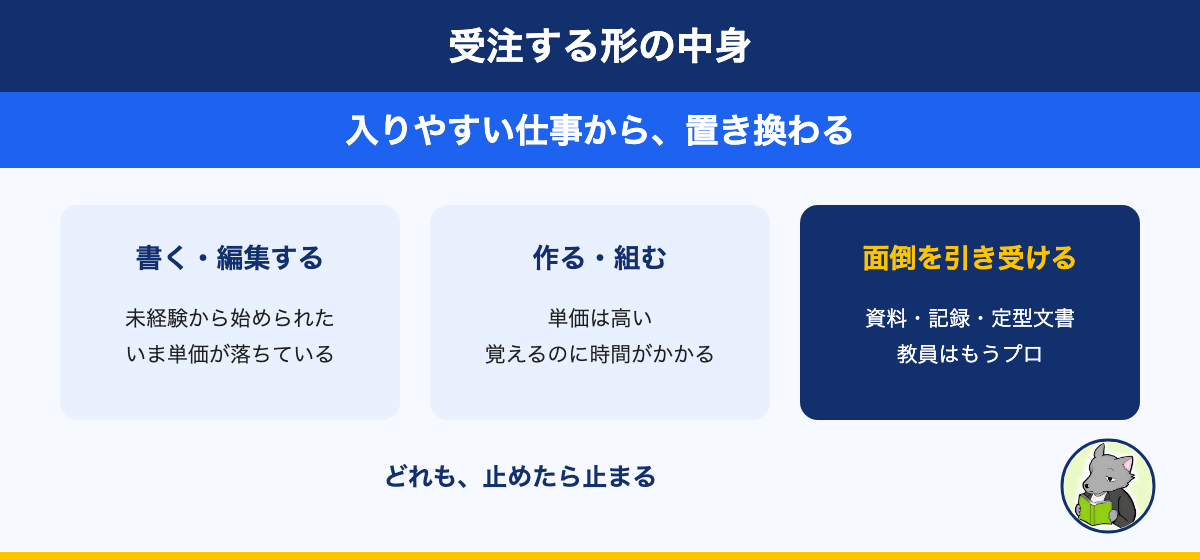 受注する形の中身

入りやすい仕事から、置き換わる

書く・編集する

未経験から始められた
いま単価が落ちている

作る・組む

単価は高い
覚えるのに時間がかかる

面倒を引き受ける

資料・記録・定型文書
教員はもうプロ

どれも、止めたら止まる